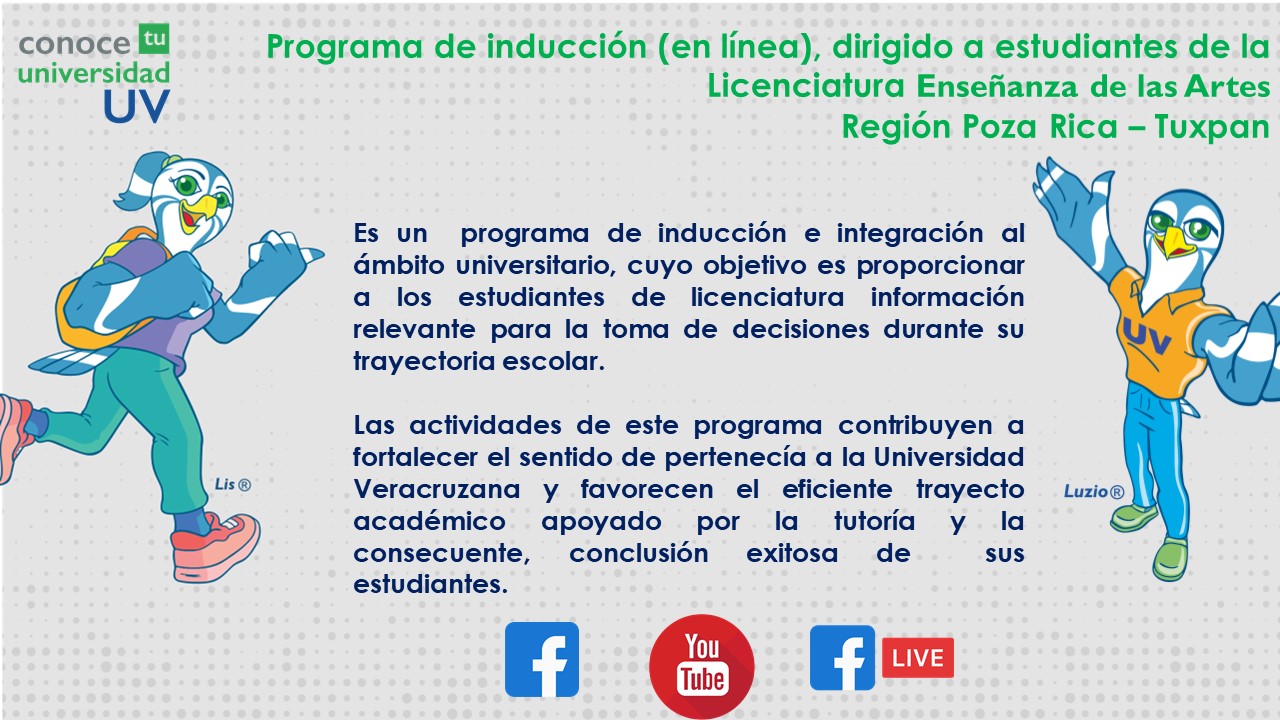 conoce tu universidad UV

Programa de inducción (en línea), dirigido a estudiantes de la Licenciatura Enseñanza de las Artes
Región Poza Rica – Tuxpan

Es un programa de inducción e integración al ámbito universitario, cuyo objetivo es proporcionar a los estudiantes de licenciatura información relevante para la toma de decisiones durante su trayectoria escolar.

Las actividades de este programa contribuyen a fortalecer el sentido de pertenecía a la Universidad Veracruzana y favorecen el eficiente trayecto académico apoyado por la tutoría y la consecuente, conclusión exitosa de sus estudiantes.

Lis®

UV

Luzio®

f

You Tube

f LIVE